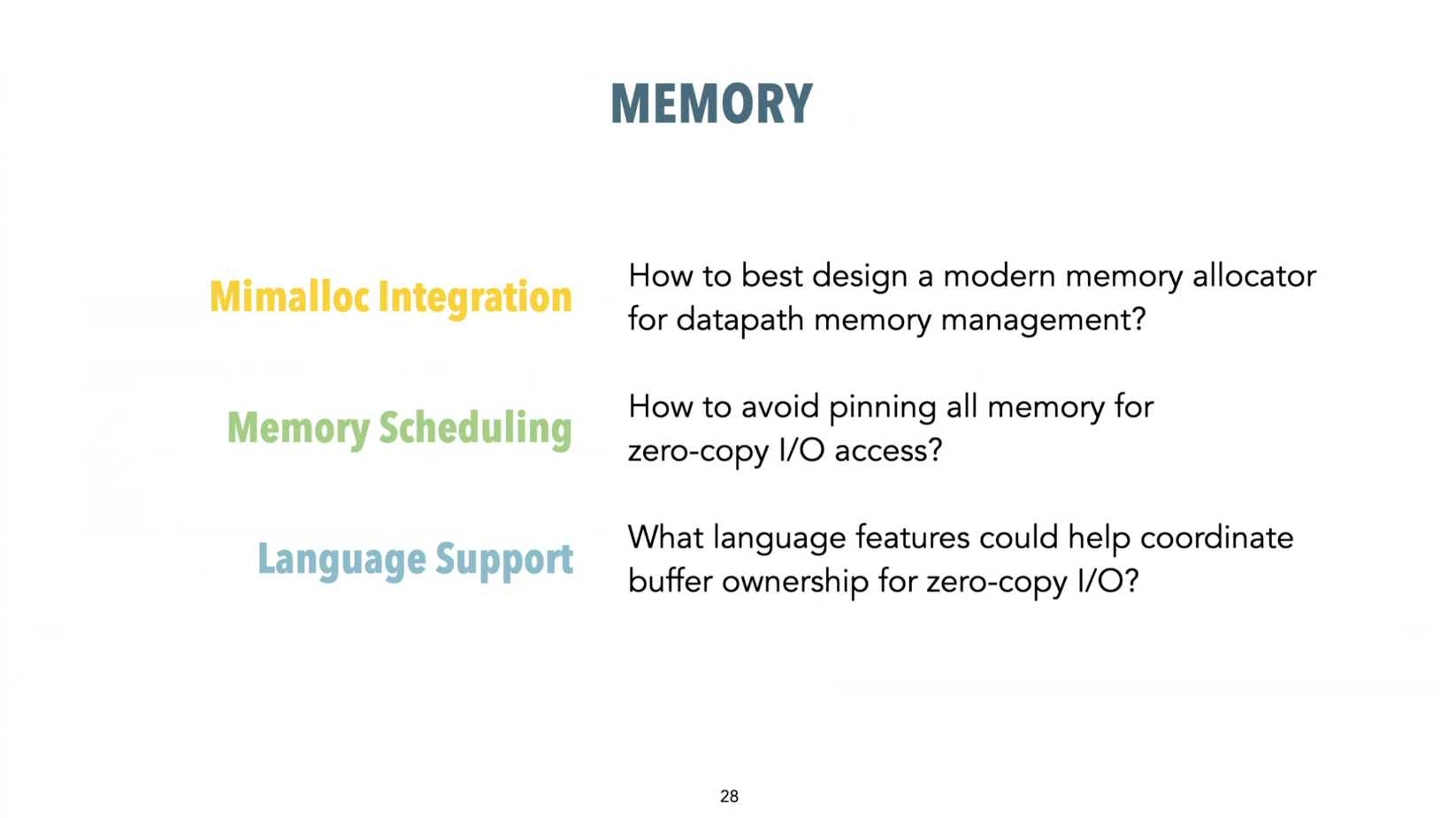 MEMORY

Mimalloc Integration

How to best design a modern memory allocator for datapath memory management?

Memory Scheduling

How to avoid pinning all memory for zero-copy I/O access?

Language Support

What language features could help coordinate buffer ownership for zero-copy I/O?

28